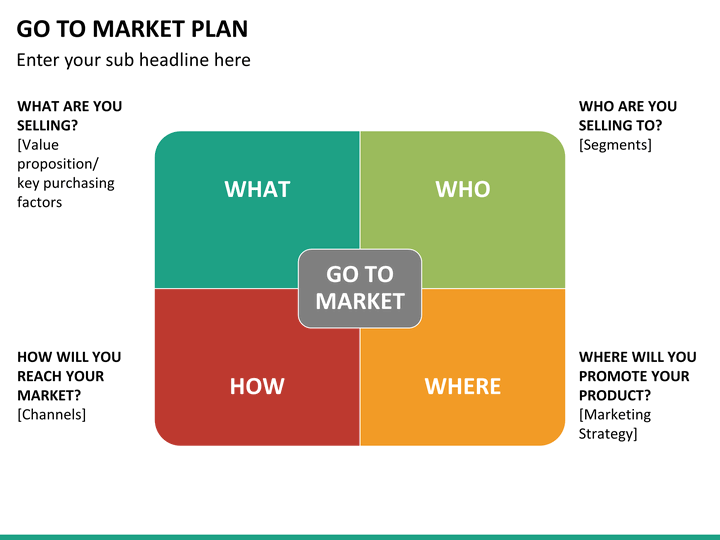 GO TO MARKET PLAN

Enter your sub headline here

WHAT ARE YOU SELLING?
[Value proposition/ key purchasing factors

WHO ARE YOU SELLING TO?
[Segments]

WHAT

WHO

GO TO MARKET

HOW

WHERE

HOW WILL YOU REACH YOUR MARKET?
[Channels]

WHERE WILL YOU PROMOTE YOUR PRODUCT?
[Marketing Strategy]